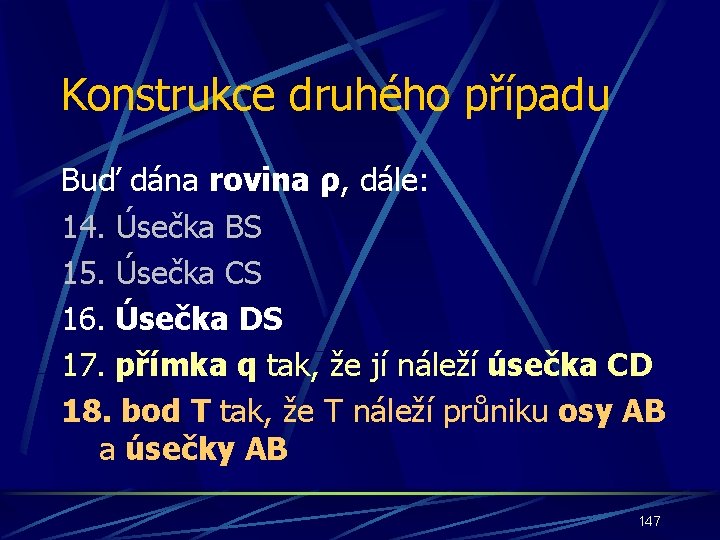 Konstrukce druhého případu

Buď dána rovina ρ, dále:

14. Úsečka BS

15. Úsečka CS

16. Úsečka DS

17. přímka q tak, že jí náleží úsečka CD

18. bod T tak, že T náleží průniku osy AB a úsečky AB

147